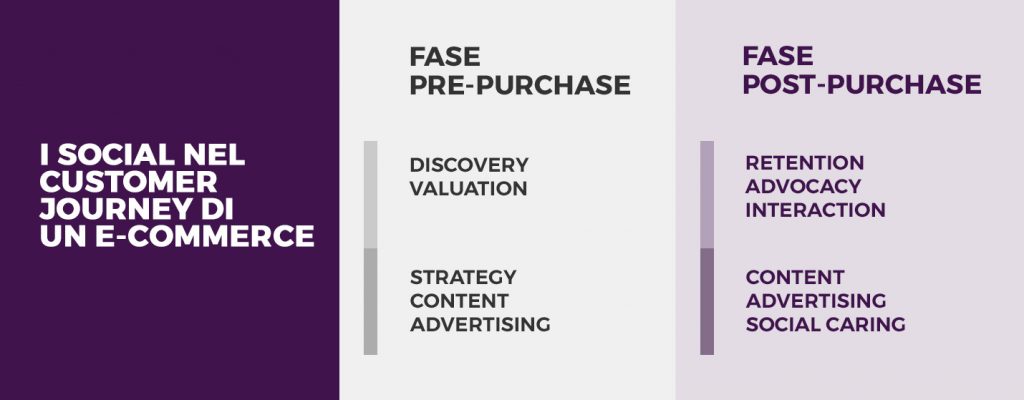 I SOCIAL NEL CUSTOMER JOURNEY DI UN E-COMMERCE

FASE
PRE-PURCHASE

DISCOVERY
VALUATION

STRATEGY
CONTENT
ADVERTISING

FASE
POST-PURCHASE

RETENTION
ADVOCACY
INTERACTION

CONTENT
ADVERTISING
SOCIAL CARING